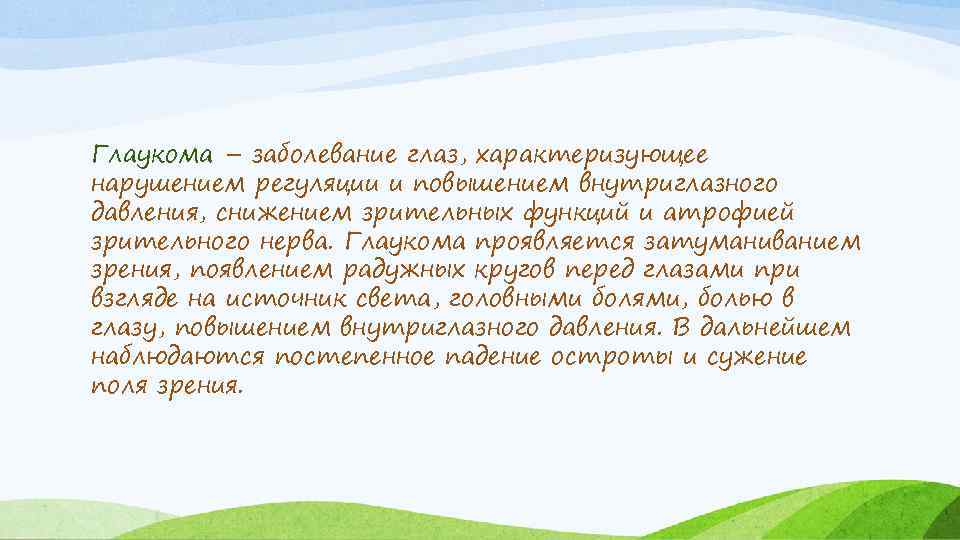 Глаукома – заболевание глаз, характеризующее нарушением регуляции и повышением внутриглазного давления, снижением зрительных функций и атрофией зрительного нерва. Глаукома проявляется затуманиванием зрения, появлением радужных кругов перед глазами при взгляде на источник света, головными болями, болью в глазу, повышением внутриглазного давления. В дальнейшем наблюдаются постепенное падение остроты и сужение поля зрения.